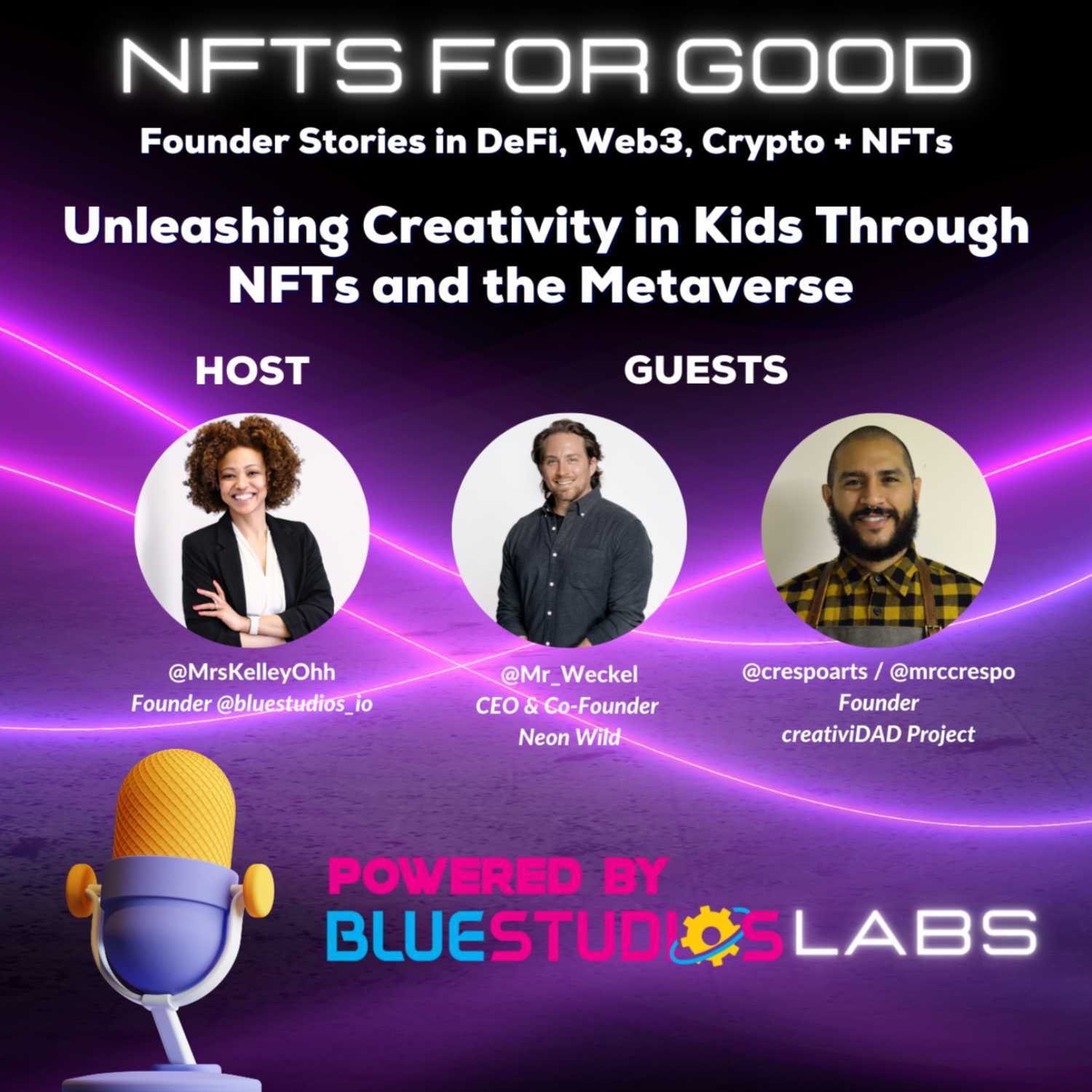 NFTS FOR GOOD

Founder Stories in DeFi, Web3, Crypto + NFTs

Unleashing Creativity in Kids Through NFTs and the Metaverse

HOST

GUESTS

@MrsKelleyOhh
Founder @bluestudios_io

@Mr_Weckel
CEO & Co-Founder
Neon Wild

@crespoarts / @mrccrespo
Founder
creativiDAD Project

POWERED BY
BLUESTUDIOS LABS